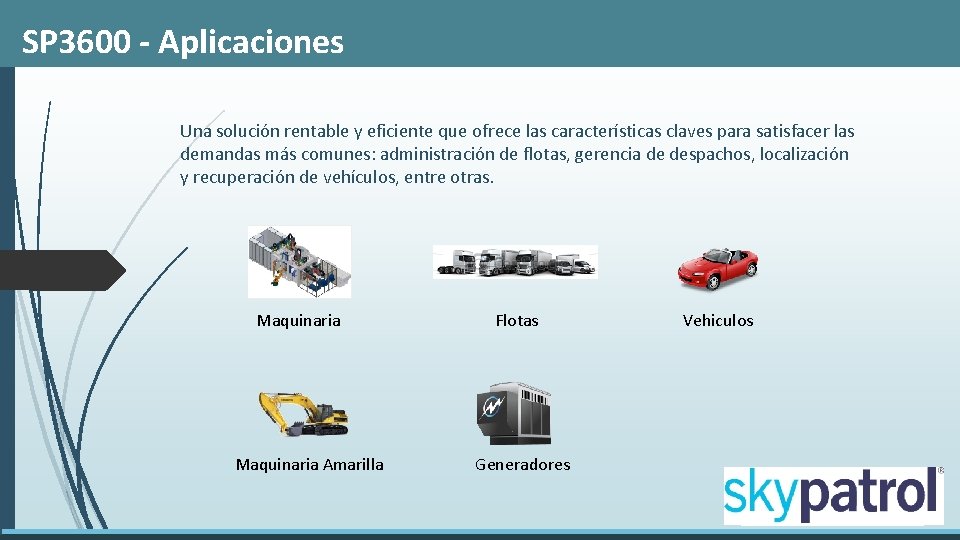 SP3600 - Aplicaciones

Una solución rentable y eficiente que ofrece las características claves para satisfacer las demandas más comunes: administración de flotas, gerencia de despachos, localización y recuperación de vehículos, entre otras.

Maquinaria

Flotas

Vehiculos

Maquinaria Amarilla

Generadores

skypatrol®